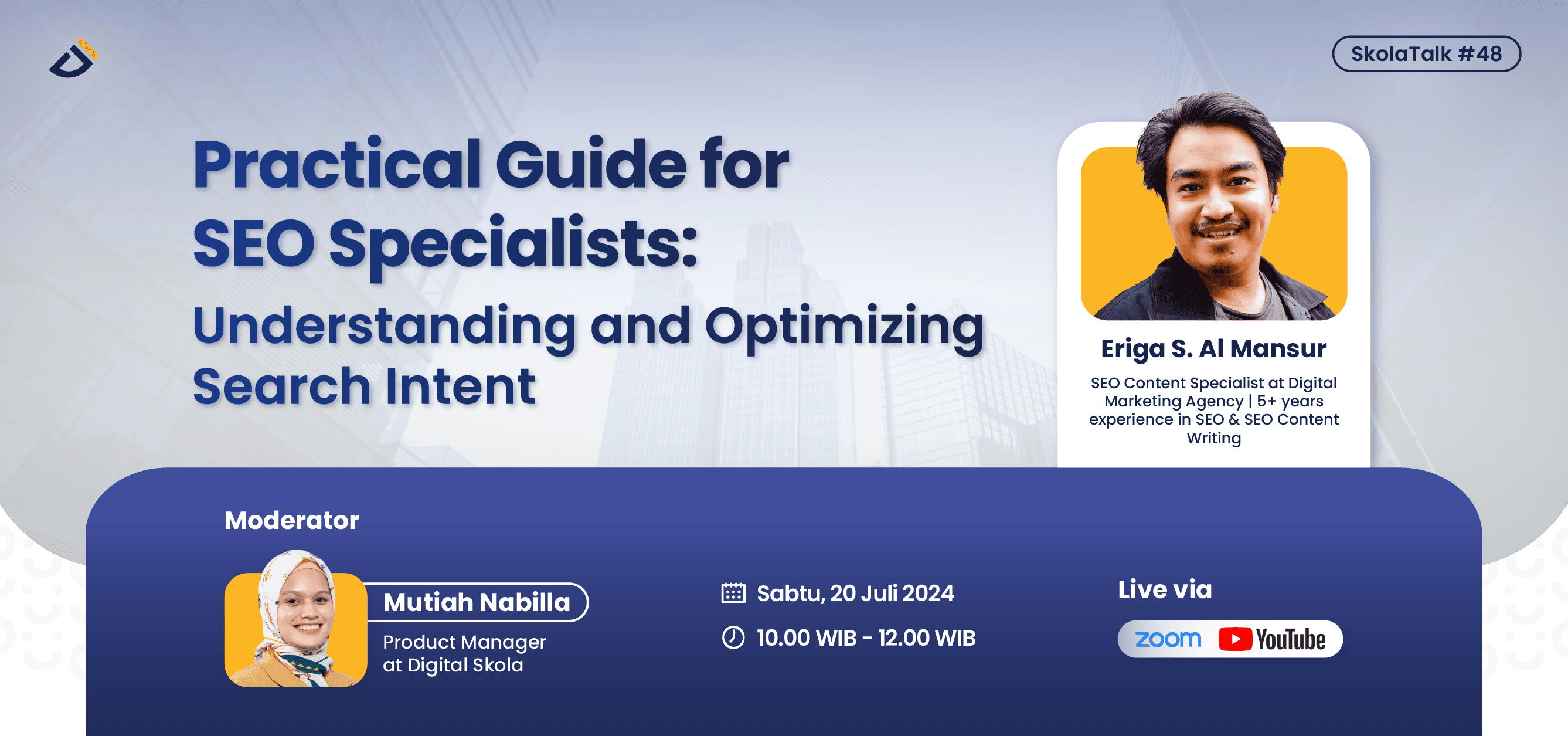 SkolaTalk #48

Practical Guide for SEO Specialists:

Understanding and Optimizing Search Intent

Eriga S. Al Mansur

SEO Content Specialist at Digital Marketing Agency | 5+ years experience in SEO & SEO Content Writing

Moderator

Mutiah Nabilla

Product Manager at Digital Skola

Sabtu, 20 Juli 2024

10.00 WIB - 12.00 WIB

Live via

zoom YouTube